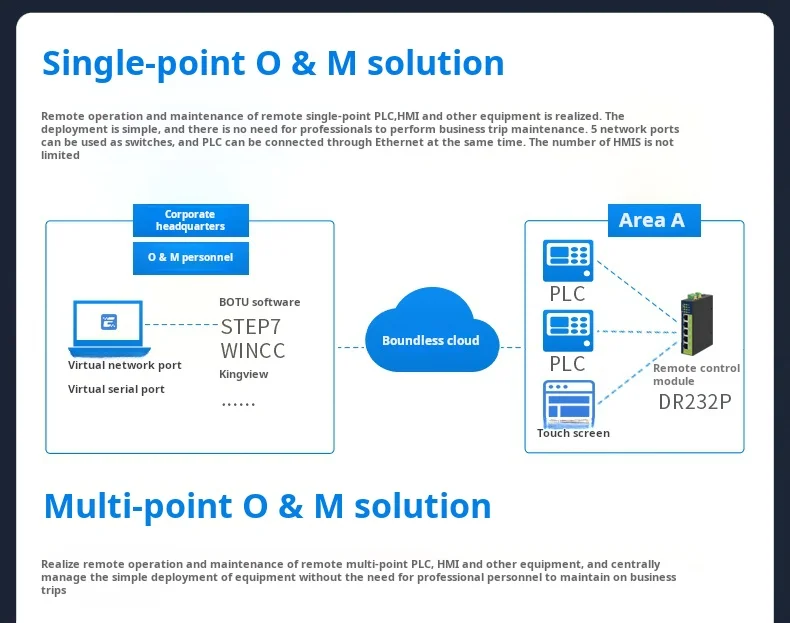 Single-point O & M solution

Remote operation and maintenance of remote single-point PLC,HMI and other equipment is realized. The deployment is simple, and there is no need for professionals to perform business trip maintenance. 5 network ports can be used as switches, and PLC can be connected through Ethernet at the same time. The number of HMIS is not limited

Corporate headquarters

O & M personnel

Virtual network port

Virtual serial port

BOTU software

STEP7

WINCC

Kingview

......

Boundless cloud

Area A

PLC

PLC

Touch screen

Remote control module

DR232P

Multi-point O & M solution

Realize remote operation and maintenance of remote multi-point PLC, HMI and other equipment, and centrally manage the simple deployment of equipment without the need for professional personnel to maintain on business trips